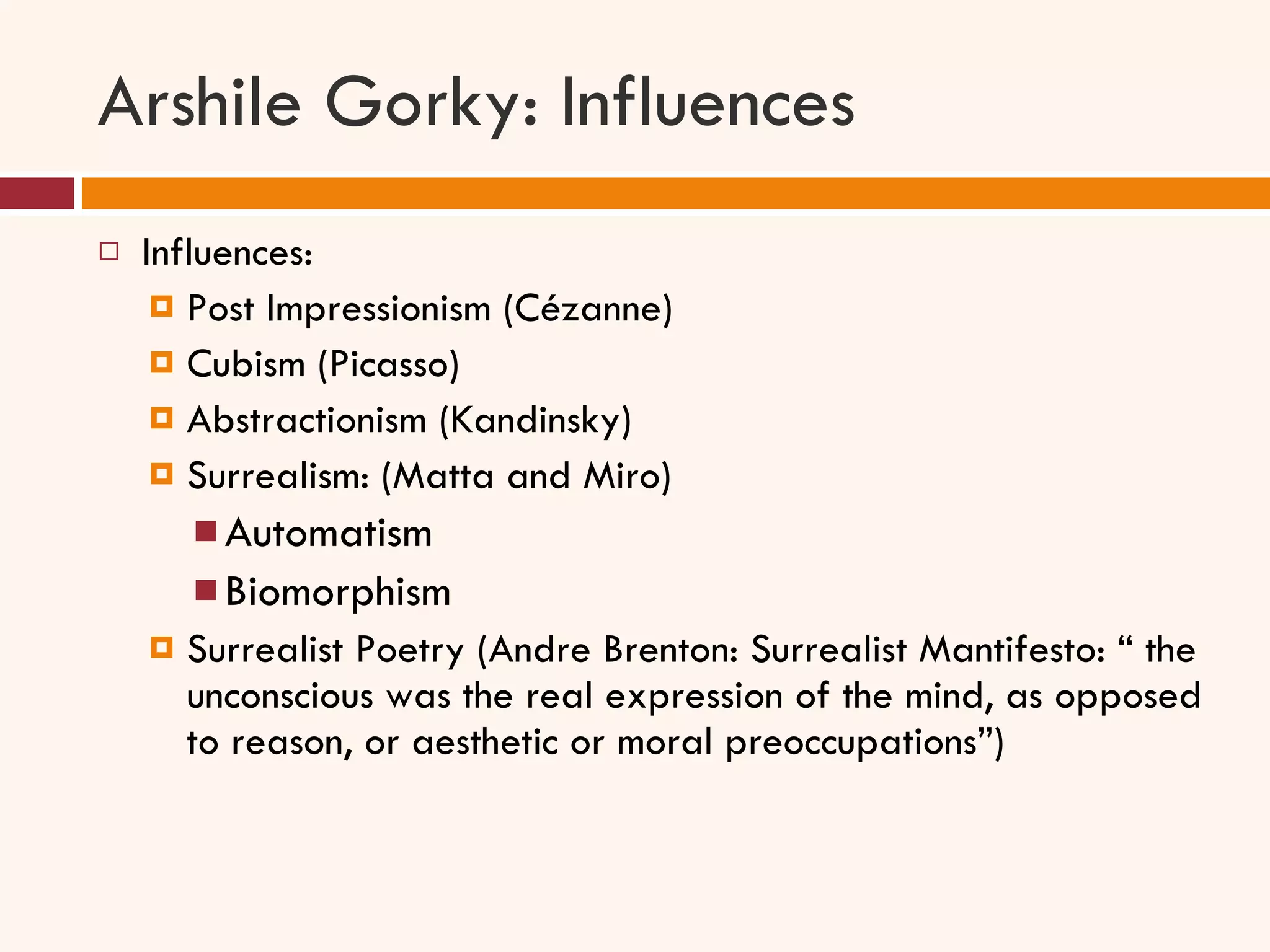 Arshile Gorky: Influences

Influences:

Post Impressionism (Cézanne)

Cubism (Picasso)

Abstractionism (Kandinsky)

Surrealism: (Matta and Miro)

Automatism

Biomorphism

Surrealist Poetry (Andre Brenton: Surrealist Mantifesto: “ the unconscious was the real expression of the mind, as opposed to reason, or aesthetic or moral preoccupations”)